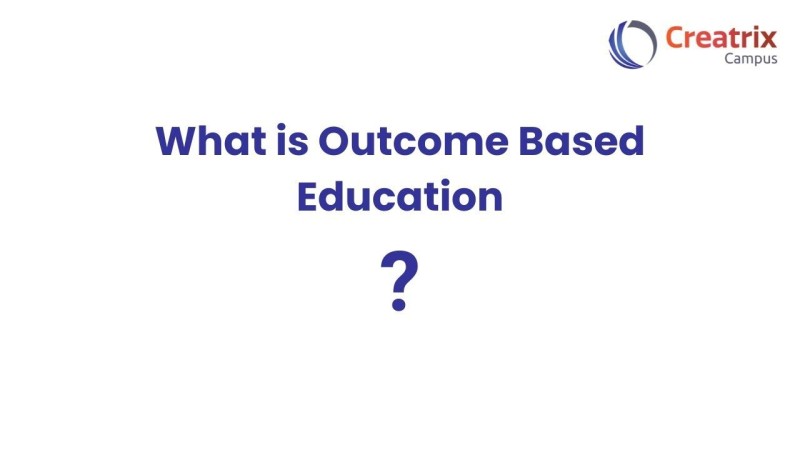 Creatrix
Campus

What is Outcome Based Education

?